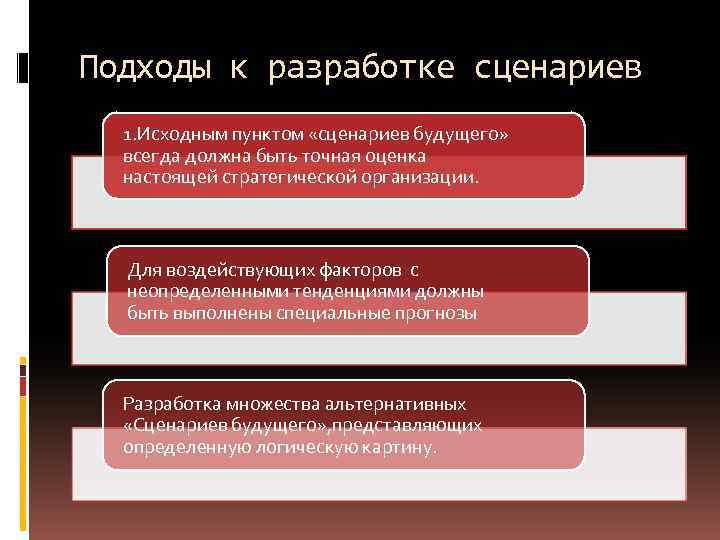 Подходы к разработке сценариев

1.Исходным пунктом «сценариев будущего» всегда должна быть точная оценка настоящей стратегической организации.

Для воздействующих факторов с неопределенными тенденциями должны быть выполнены специальные прогнозы

Разработка множества альтернативных «Сценариев будущего»,представляющих определенную логическую картину.